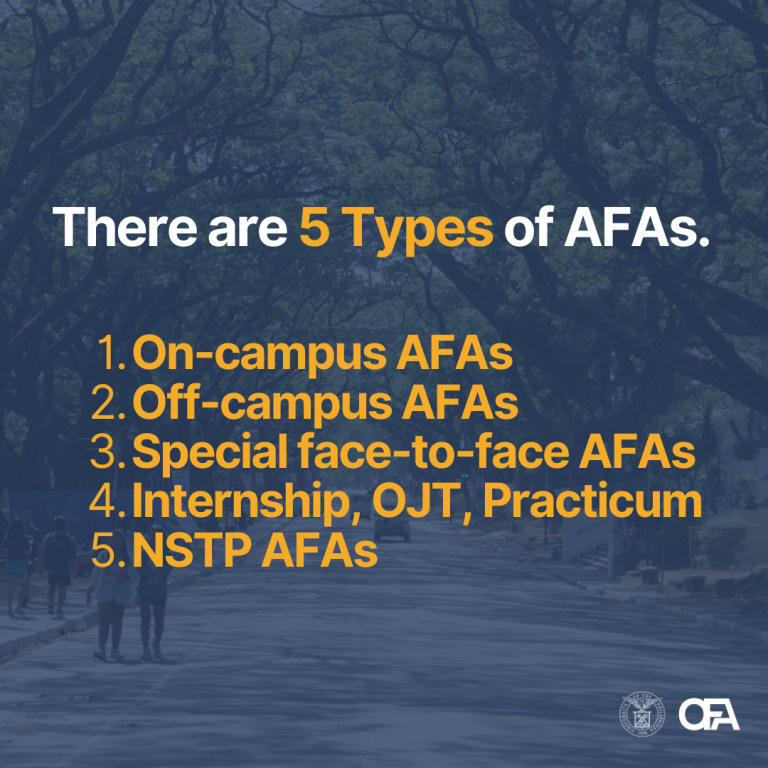 There are 5 Types of AFAs.

1. On-campus AFAs
2. Off-campus AFAs
3. Special face-to-face AFAs
4. Internship, OJT, Practicum
5. NSTP AFAs

OFA